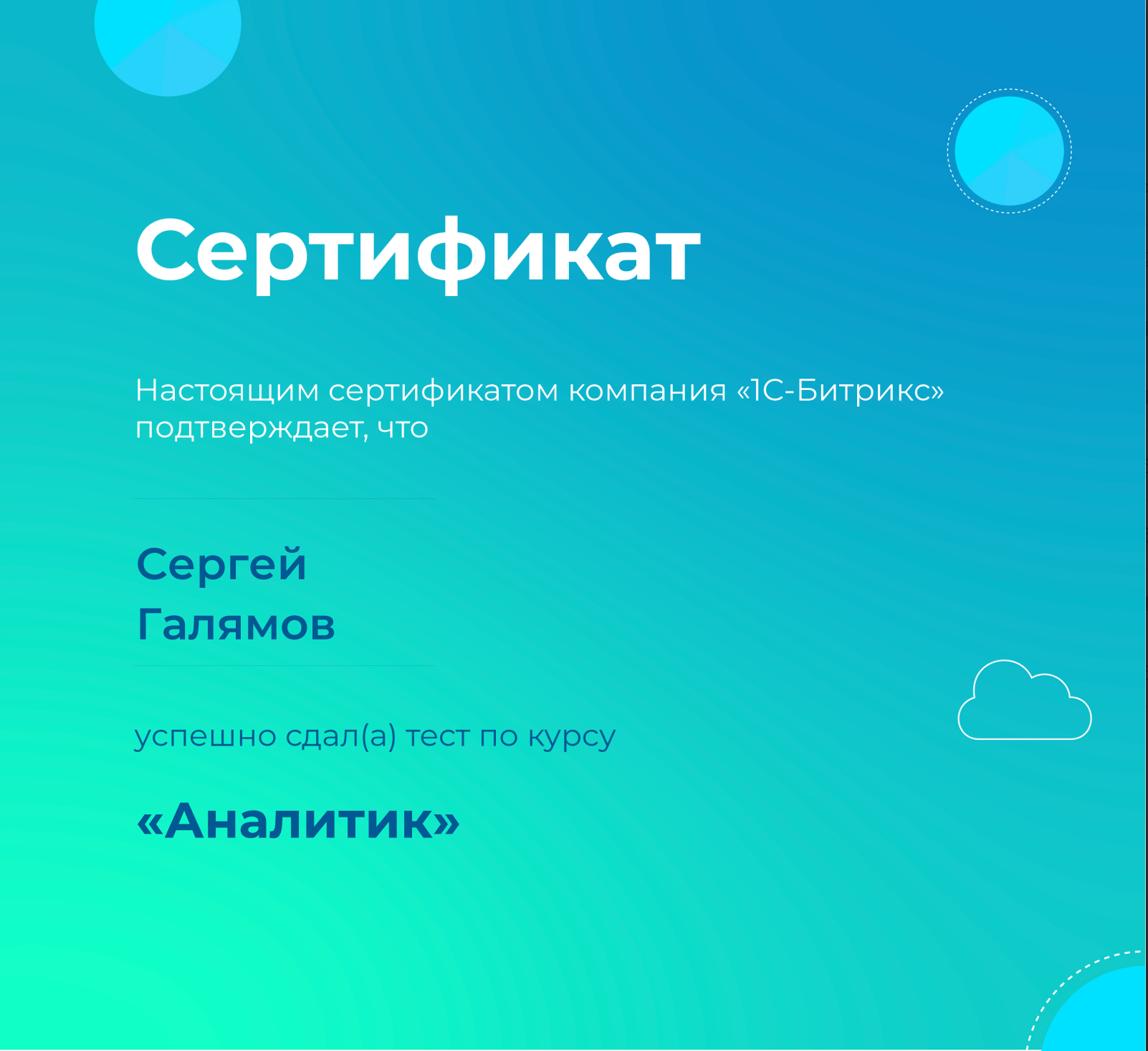 Сертификат

Настоящим сертификатом компания «1С-Битрикс» подтверждает, что

Сергей
Галямов

успешно сдал(а) тест по курсу

«Аналитик»